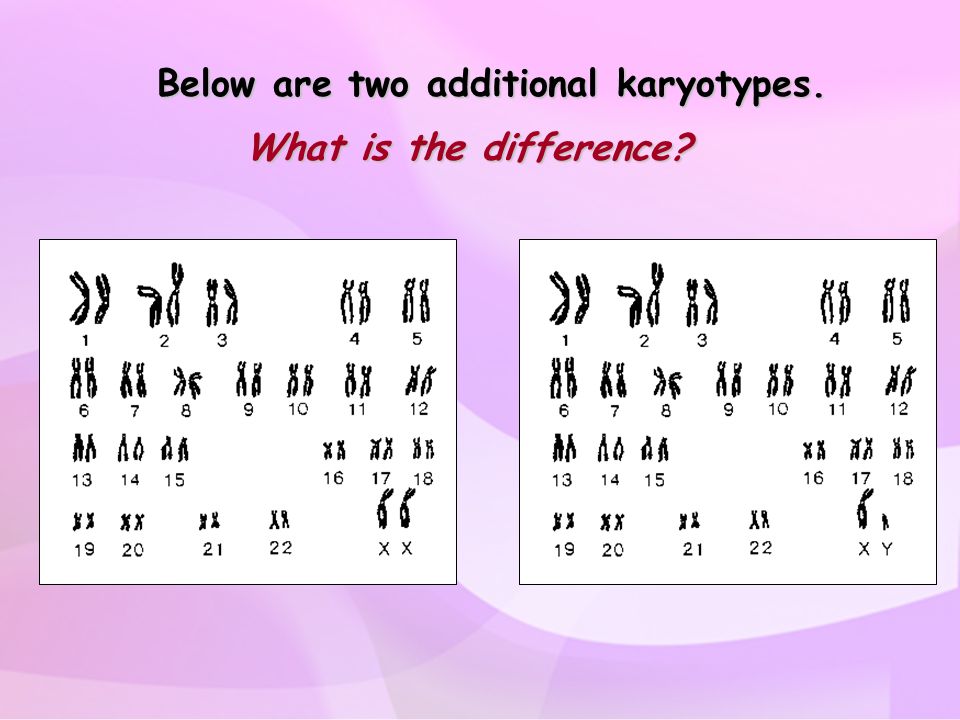 Below are two additional karyotypes.

What is the difference?

1 2 3 4 5
6 7 8 9 10 11 12
13 14 15 16 17 18
19 20 21 22 X X

1 2 3 4 5
6 7 8 9 10 11 12
13 14 15 16 17 18
19 20 21 22 X Y